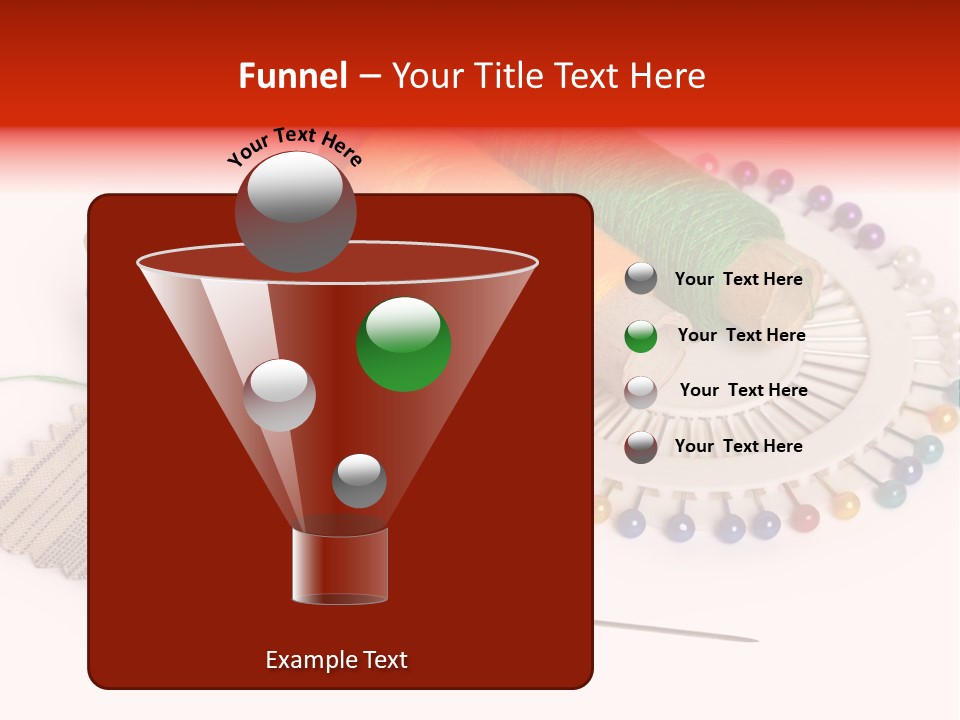 Funnel – Your Title Text Here

Your Text Here

Your Text Here

Your Text Here

Your Text Here

Your Text Here

Example Text